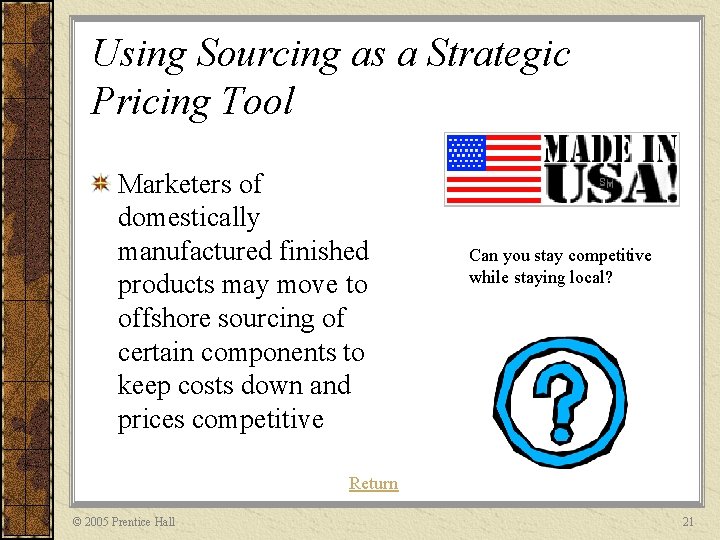 Using Sourcing as a Strategic Pricing Tool

Marketers of domestically manufactured finished products may move to offshore sourcing of certain components to keep costs down and prices competitive

MADE IN USA!

SM

Can you stay competitive while staying local?

?

Return

© 2005 Prentice Hall

21